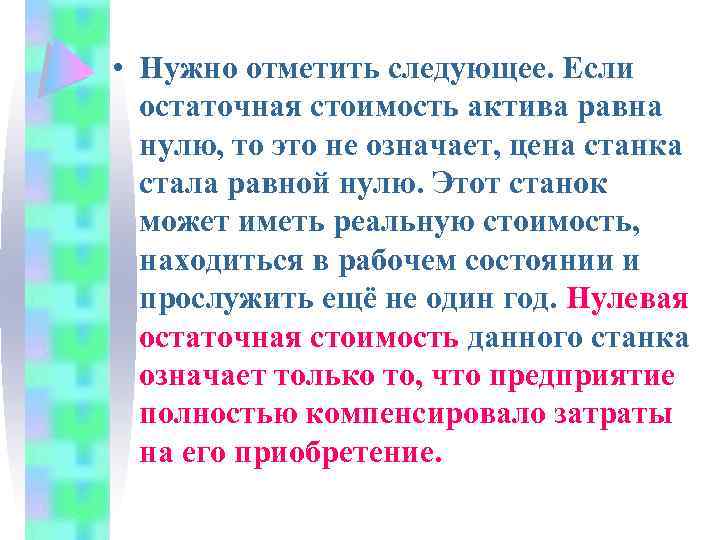 • Нужно отметить следующее. Если остаточная стоимость актива равна нулю, то это не означает, цена станка стала равной нулю. Этот станок может иметь реальную стоимость, находиться в рабочем состоянии и прослужить ещё не один год. Нулевая остаточная стоимость данного станка означает только то, что предприятие полностью компенсировало затраты на его приобретение.